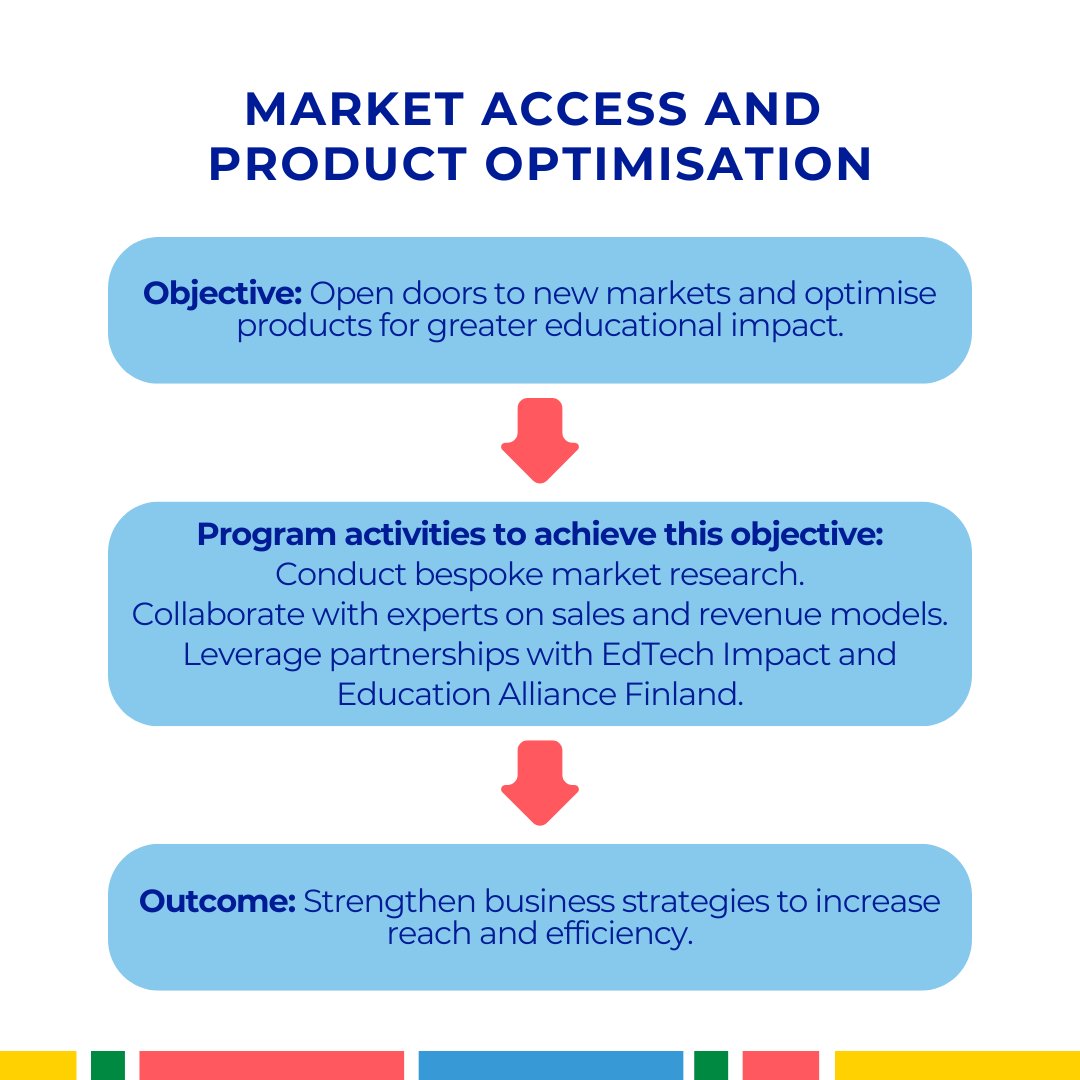 MARKET ACCESS AND PRODUCT OPTIMISATION

Objective: Open doors to new markets and optimise products for greater educational impact.

Program activities to achieve this objective:
Conduct bespoke market research.
Collaborate with experts on sales and revenue models.
Leverage partnerships with EdTech Impact and Education Alliance Finland.

Outcome: Strengthen business strategies to increase reach and efficiency.